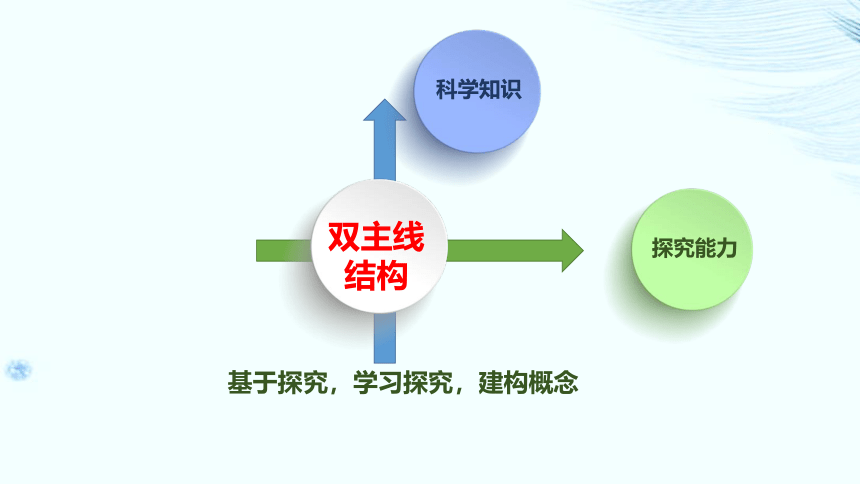 科学知识

双主线结构

探究能力

基于探究，学习探究，建构概念